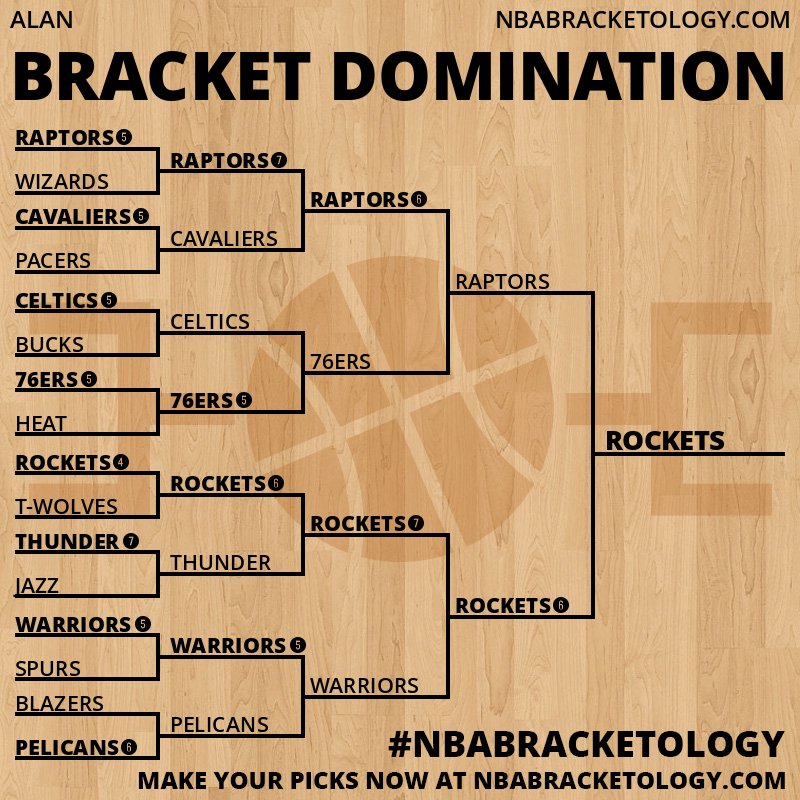 ALAN
NBABRACKETOLOGY.COM

BRACKET DOMINATION

RAPTORS 5
WIZARDS
CAVALIERS 5
PACERS
CELTICS 5
BUCKS
76ERS 5
HEAT
ROCKETS 4
T-WOLVES
THUNDER 7
JAZZ
WARRIORS 5
SPURS
BLAZERS
PELICANS 6

RAPTORS 7
CAVALIERS
CELTICS
76ERS 5
ROCKETS 6
THUNDER
WARRIORS 5
PELICANS

RAPTORS 6
76ERS
ROCKETS 7
WARRIORS

RAPTORS
ROCKETS 6

ROCKETS

#NBABRACKETOLOGY
MAKE YOUR PICKS NOW AT NBABRACKETOLOGY.COM